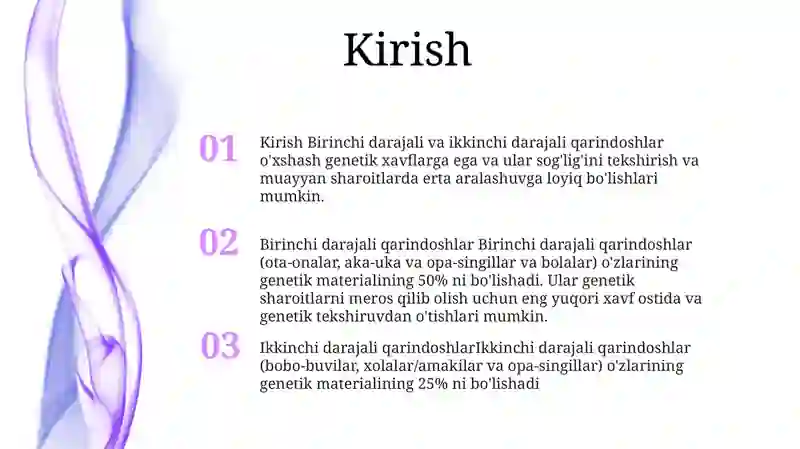 Kirish

01

Kirish Birinchi darajali va ikkinchi darajali qarindoshlar o'xshash genetik xavflarga ega va ular sog'lig'ini tekshirish va muayyan sharoitlarda erta aralashuvga loyiq bo'lishlari mumkin.

02

Birinchi darajali qarindoshlar Birinchi darajali qarindoshlar (ota-onalar, aka-uka va opa-singillar va bolalar) o'zlarining genetik materialining 50% ni bo'lishadi. Ular genetik sharoitlarni meros qilib olish uchun eng yuqori xavf ostida va genetik tekshiruvdan o'tishlari mumkin.

03

Ikkinchi darajali qarindoshlarIkkinchi darajali qarindoshlar (bobo-buvilar, xolalar/amakilar va opa-singillar) o'zlarining genetik materialining 25% ni bo'lishadi